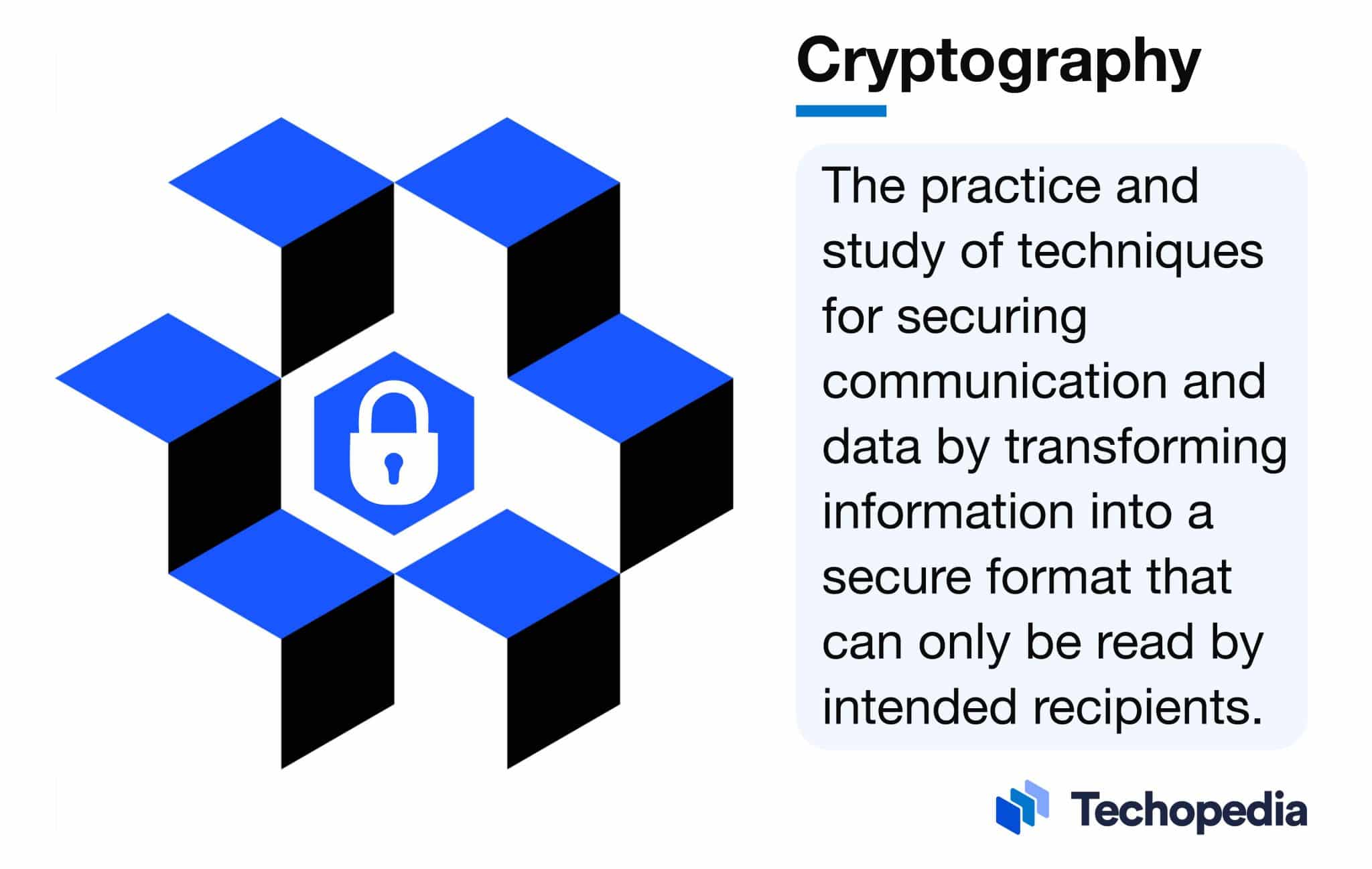 Cryptography

The practice and study of techniques for securing communication and data by transforming information into a secure format that can only be read by intended recipients.

Techopedia